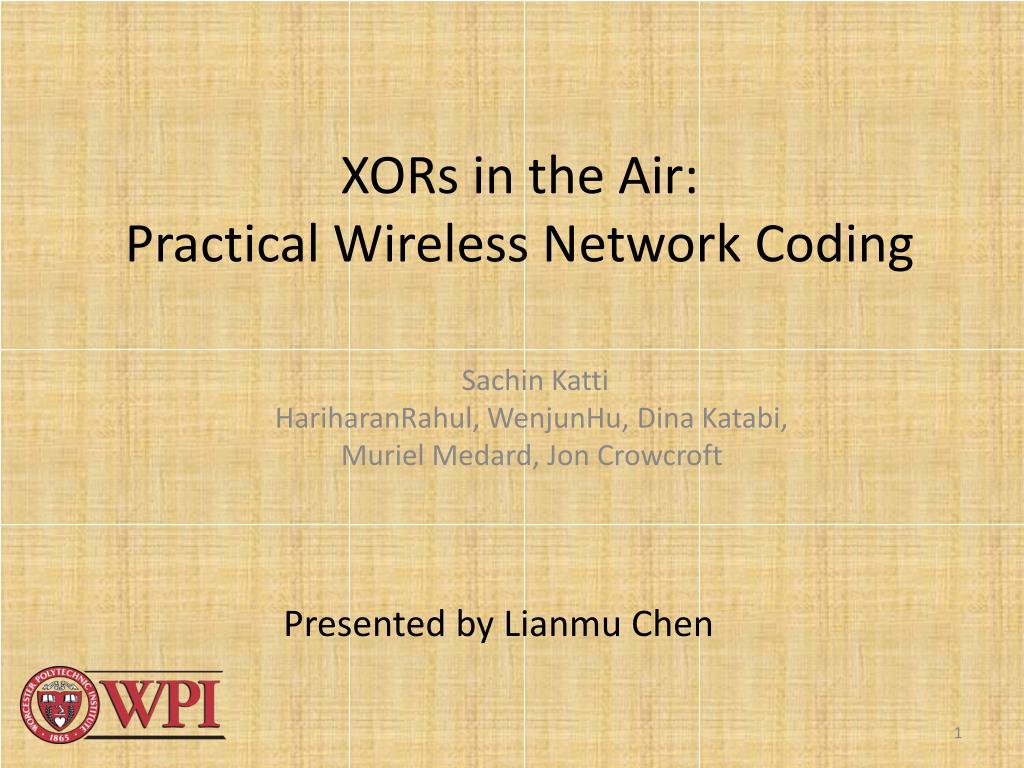 XORs in the Air:
Practical Wireless Network Coding

Sachin Katti
HariharanRahul, WenjunHu, Dina Katabi,
Muriel Medard, Jon Crowcroft

Presented by Lianmu Chen

WORCESTER POLYTECHNIC INSTITUTE 1865 WPI

1